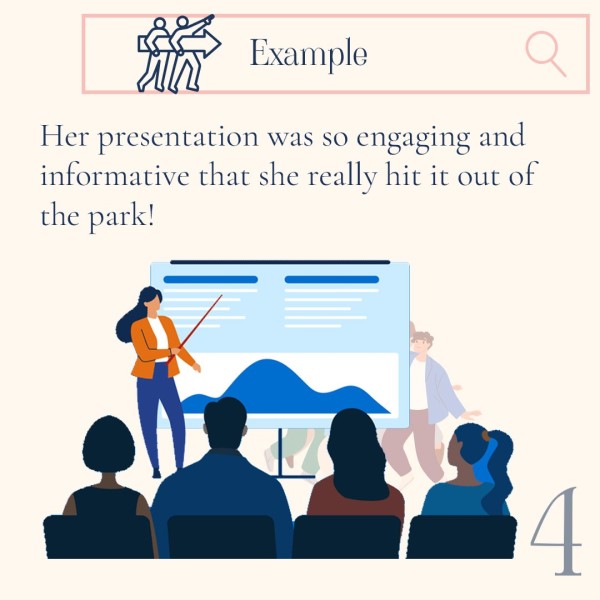 Example

Her presentation was so engaging and informative that she really hit it out of the park!

4